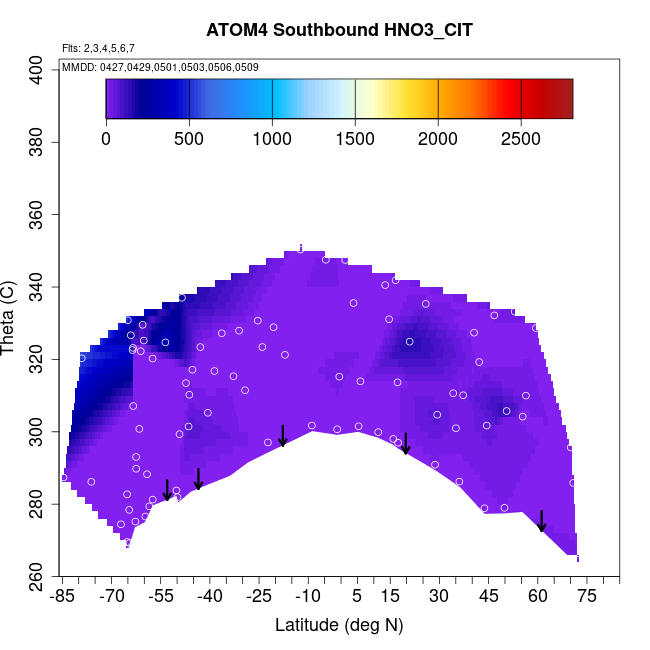 ATOM4 Southbound HNO3_CIT

Flts: 2,3,4,5,6,7

MMDD: 0427,0429,0501,0503,0506,0509

0 500 1000 1500 2000 2500

Theta (C)

400
380
360
340
320
300
280
260

-85 -70 -55 -40 -25 -10 5 15 30 45 60 75

Latitude (deg N)